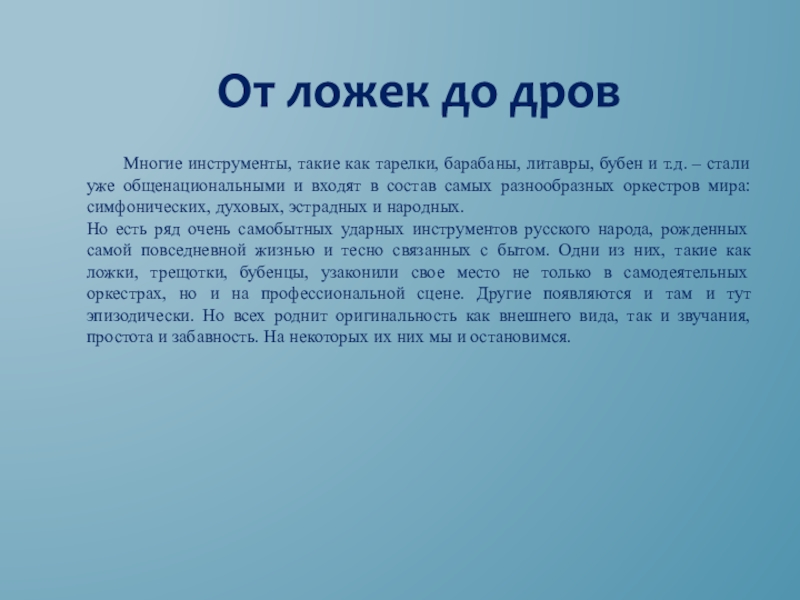 От ложек до дров

Многие инструменты, такие как тарелки, барабаны, литавры, бубен и т.д. – стали уже общенациональными и входят в состав самых разнообразных оркестров мира: симфонических, духовых, эстрадных и народных.
Но есть ряд очень самобытных ударных инструментов русского народа, рожденных самой повседневной жизнью и тесно связанных с бытом. Одни из них, такие как ложки, трещотки, бубенцы, узаконили свое место не только в самодеятельных оркестрах, но и на профессиональной сцене. Другие появляются и там и тут эпизодически. Но всех роднит оригинальность как внешнего вида, так и звучания, простота и забавность. На некоторых их них мы и остановимся.